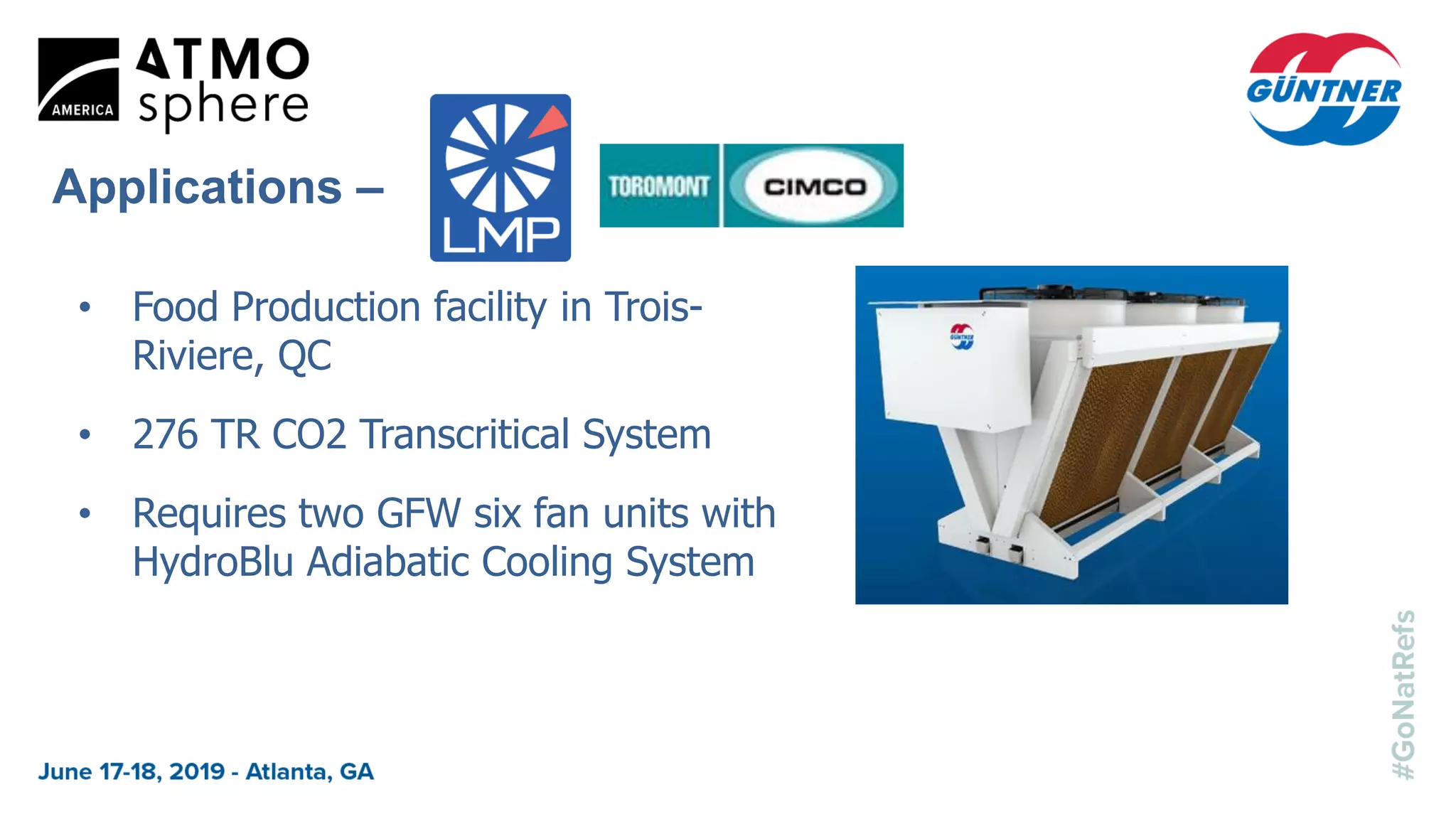 AMERICA ATMO sphere

GÜNTNER

Applications –

LMP

TOROMONT CIMCO

• Food Production facility in Trois-Riviere, QC

• 276 TR CO2 Transcritical System

• Requires two GFW six fan units with HydroBlu Adiabatic Cooling System

GÜNTNER

#GoNatRefs

June 17-18, 2019 - Atlanta, GA